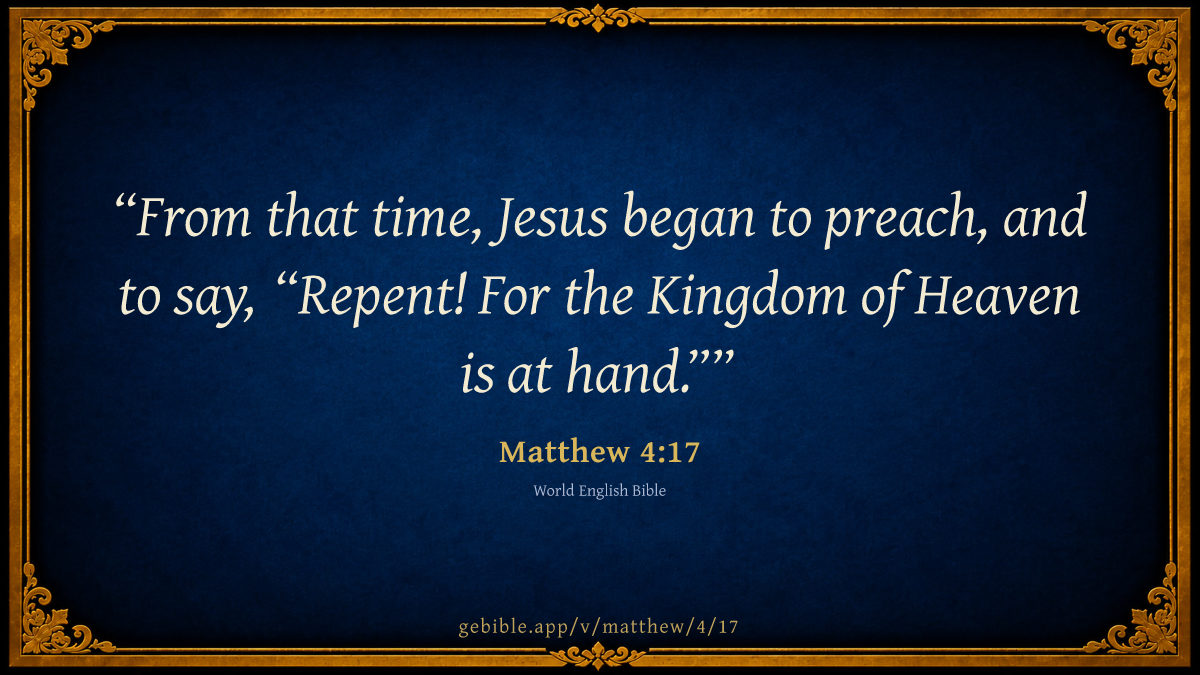 “From that time, Jesus began to preach, and to say, “Repent! For the Kingdom of Heaven is at hand.””

Matthew 4:17

World English Bible

gebible.app/v/matthew/4/17